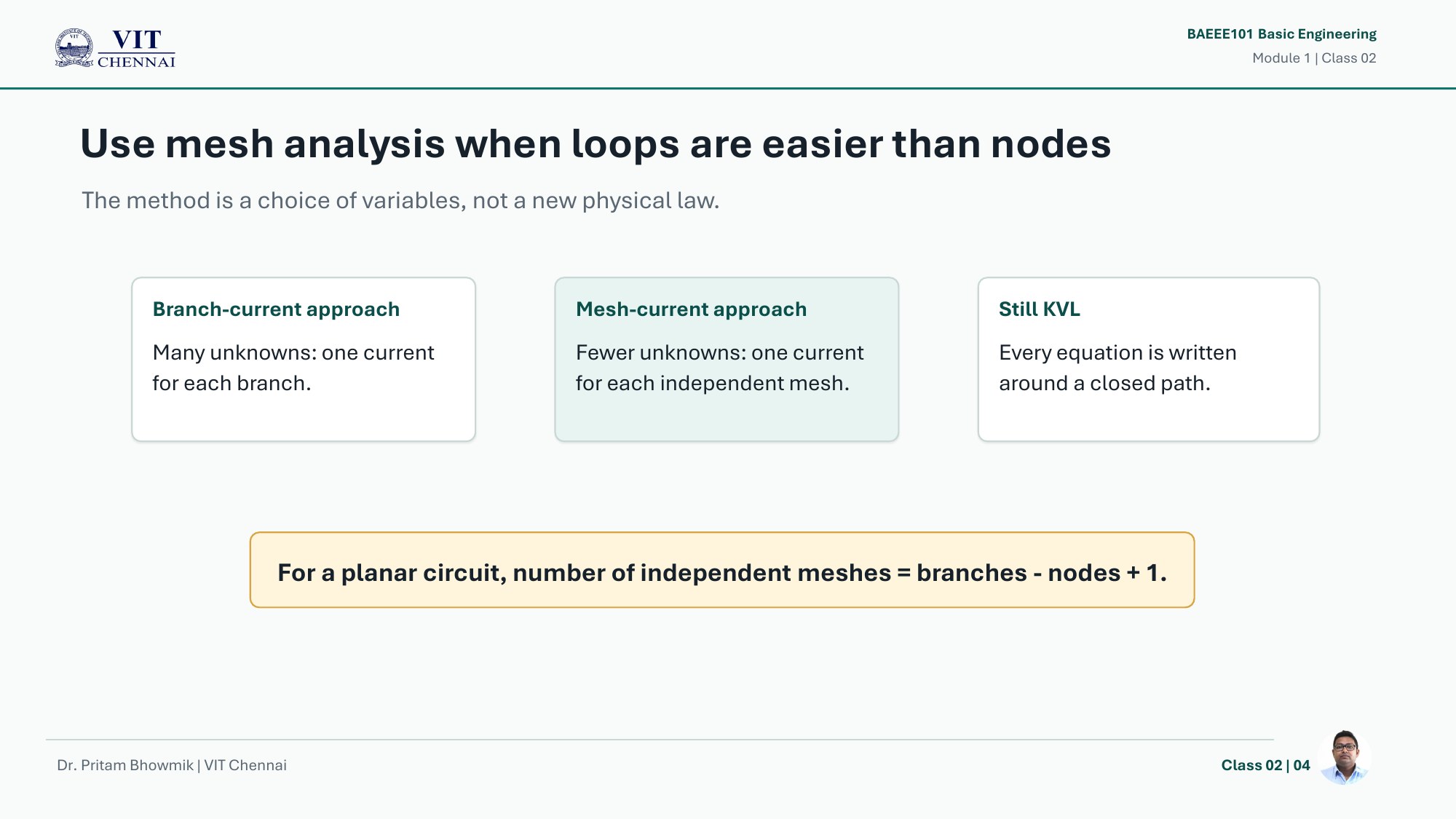 VIT
CHENNAI

BAEEE101 Basic Engineering
Module 1 | Class 02

Use mesh analysis when loops are easier than nodes

The method is a choice of variables, not a new physical law.

Branch-current approach

Many unknowns: one current for each branch.

Mesh-current approach

Fewer unknowns: one current for each independent mesh.

Still KVL

Every equation is written around a closed path.

For a planar circuit, number of independent meshes = branches - nodes + 1.

Dr. Pritam Bhowmik | VIT Chennai

Class 02 | 04